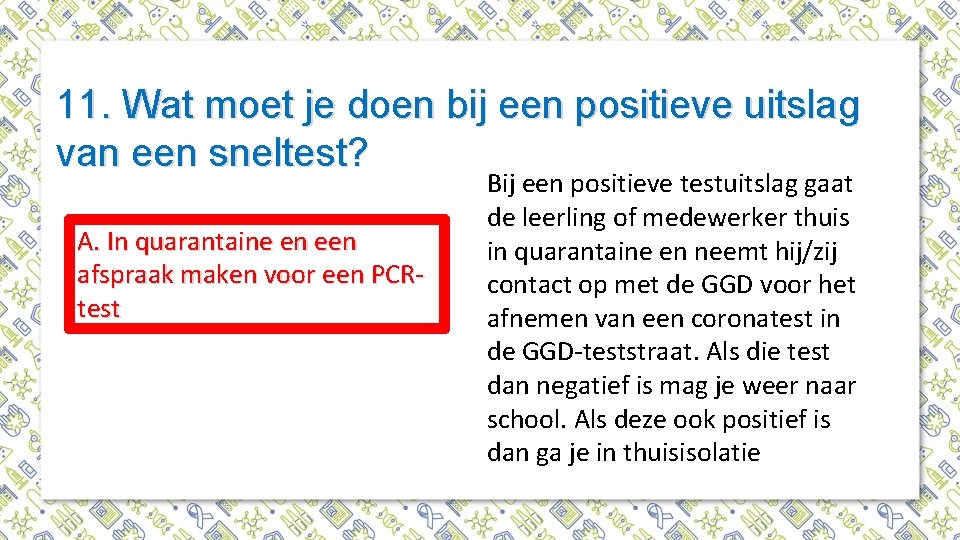 11. Wat moet je doen bij een positieve uitslag van een sneltest?

A. In quarantaine en een afspraak maken voor een PCR-test

Bij een positieve testuitslag gaat de leerling of medewerker thuis in quarantaine en neemt hij/zij contact op met de GGD voor het afnemen van een coronatest in de GGD-teststraat. Als die test dan negatief is mag je weer naar school. Als deze ook positief is dan ga je in thuisisolatie